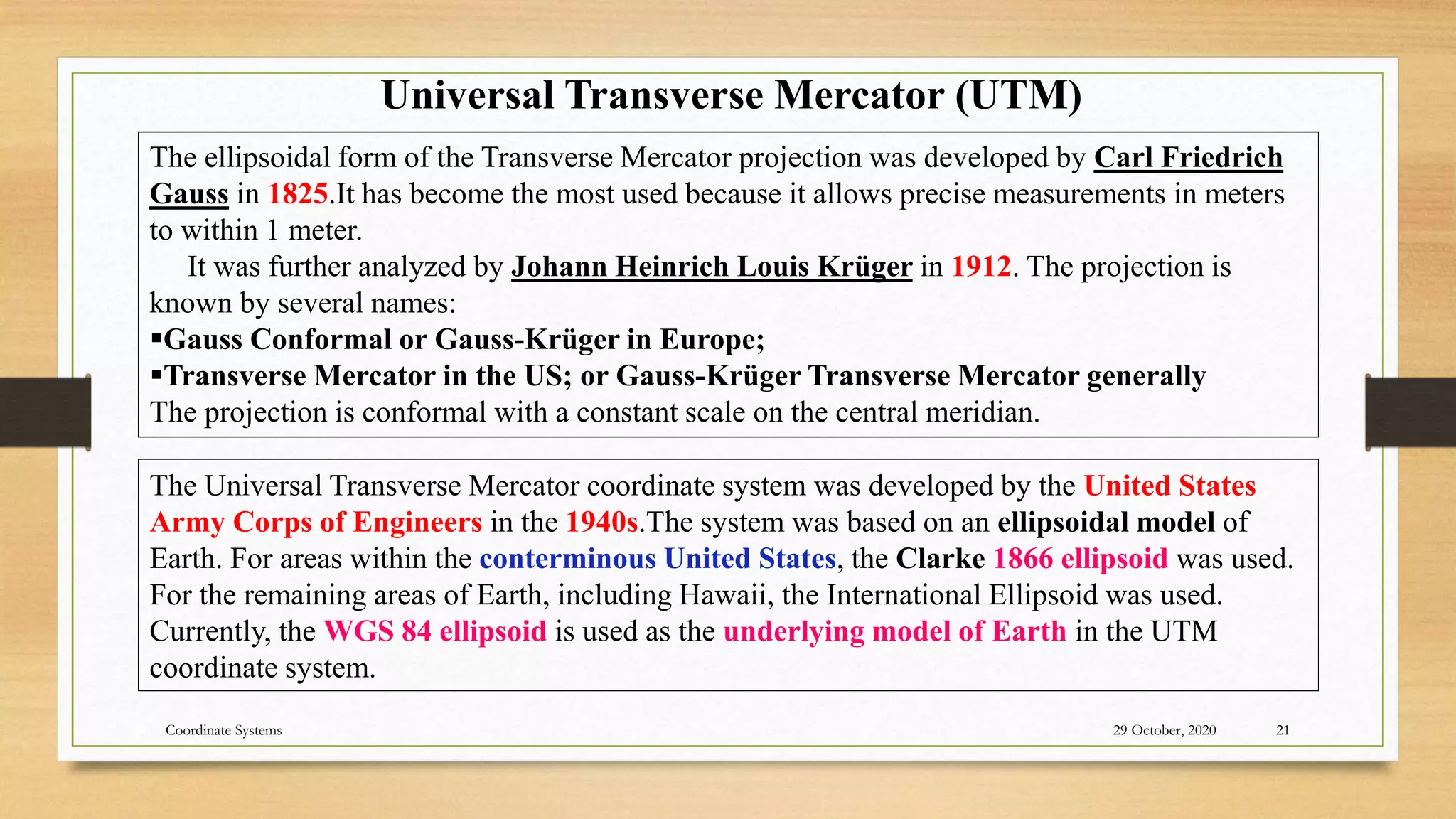 Universal Transverse Mercator (UTM)

The ellipsoidal form of the Transverse Mercator projection was developed by Carl Friedrich Gauss in 1825.It has become the most used because it allows precise measurements in meters to within 1 meter.

It was further analyzed by Johann Heinrich Louis Krüger in 1912. The projection is known by several names:

▪Gauss Conformal or Gauss-Krüger in Europe;

▪Transverse Mercator in the US; or Gauss-Krüger Transverse Mercator generally

The projection is conformal with a constant scale on the central meridian.

The Universal Transverse Mercator coordinate system was developed by the United States Army Corps of Engineers in the 1940s.The system was based on an ellipsoidal model of Earth. For areas within the conterminous United States, the Clarke 1866 ellipsoid was used. For the remaining areas of Earth, including Hawaii, the International Ellipsoid was used. Currently, the WGS 84 ellipsoid is used as the underlying model of Earth in the UTM coordinate system.

Coordinate Systems

29 October, 2020

21